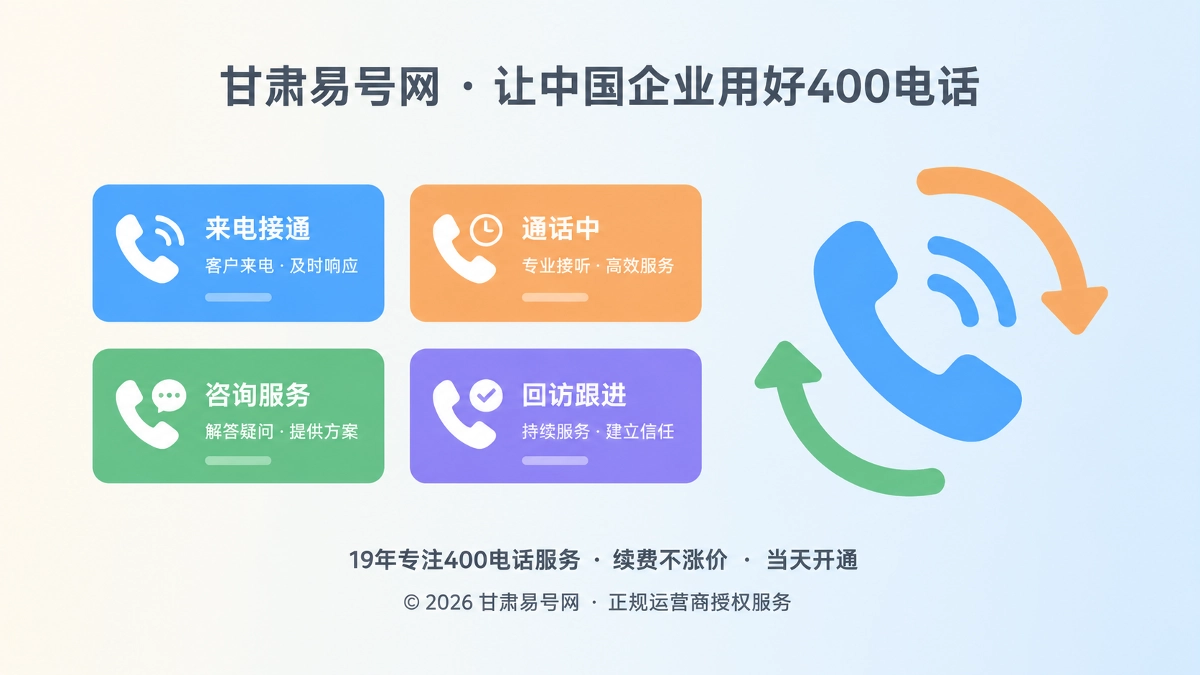 甘肃易号网 · 让中国企业用好400电话

来电接通
客户来电 · 及时响应

通话中
专业接听 · 高效服务

咨询服务
解答疑问 · 提供方案

回访跟进
持续服务 · 建立信任

19年专注400电话服务 · 续费不涨价 · 当天开通

© 2026 甘肃易号网 · 正规运营商授权服务